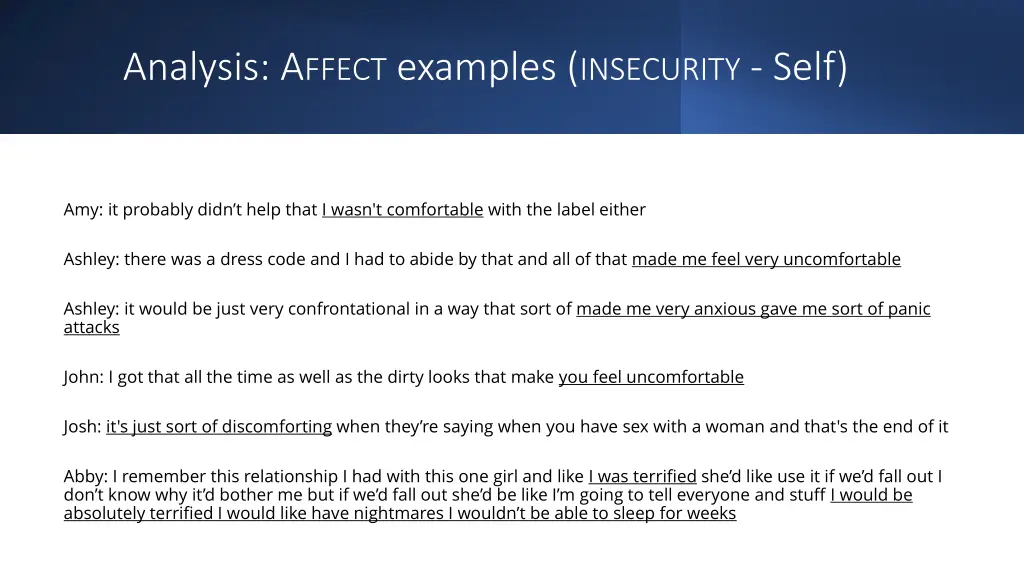 Analysis: AFFECT examples (INSECURITY - Self)

Amy: it probably didn’t help that I wasn't comfortable with the label either

Ashley: there was a dress code and I had to abide by that and all of that made me feel very uncomfortable

Ashley: it would be just very confrontational in a way that sort of made me very anxious gave me sort of panic attacks

John: I got that all the time as well as the dirty looks that make you feel uncomfortable

Josh: it's just sort of discomforting when they’re saying when you have sex with a woman and that's the end of it

Abby: I remember this relationship I had with this one girl and like I was terrified she’d like use it if we’d fall out I don’t know why it’d bother me but if we’d fall out she’d be like I’m going to tell everyone and stuff I would be absolutely terrified I would like have nightmares I wouldn’t be able to sleep for weeks